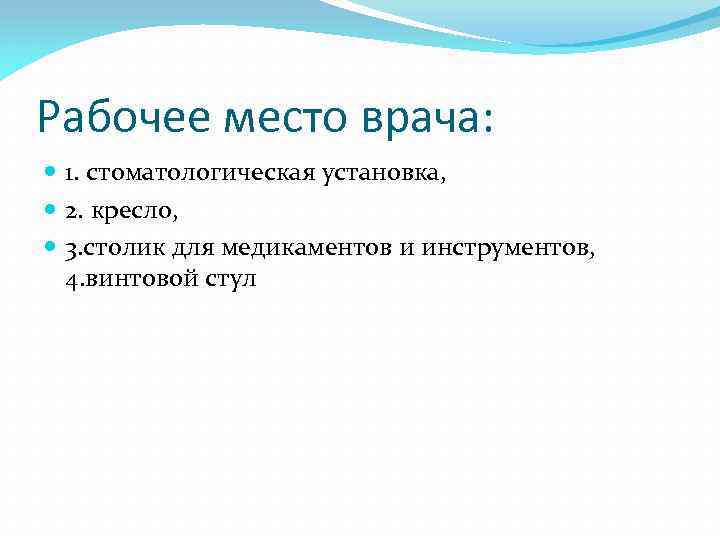 Рабочее место врача:

1. стоматологическая установка,

2. кресло,

3.столик для медикаментов и инструментов, 4.винтовой стул